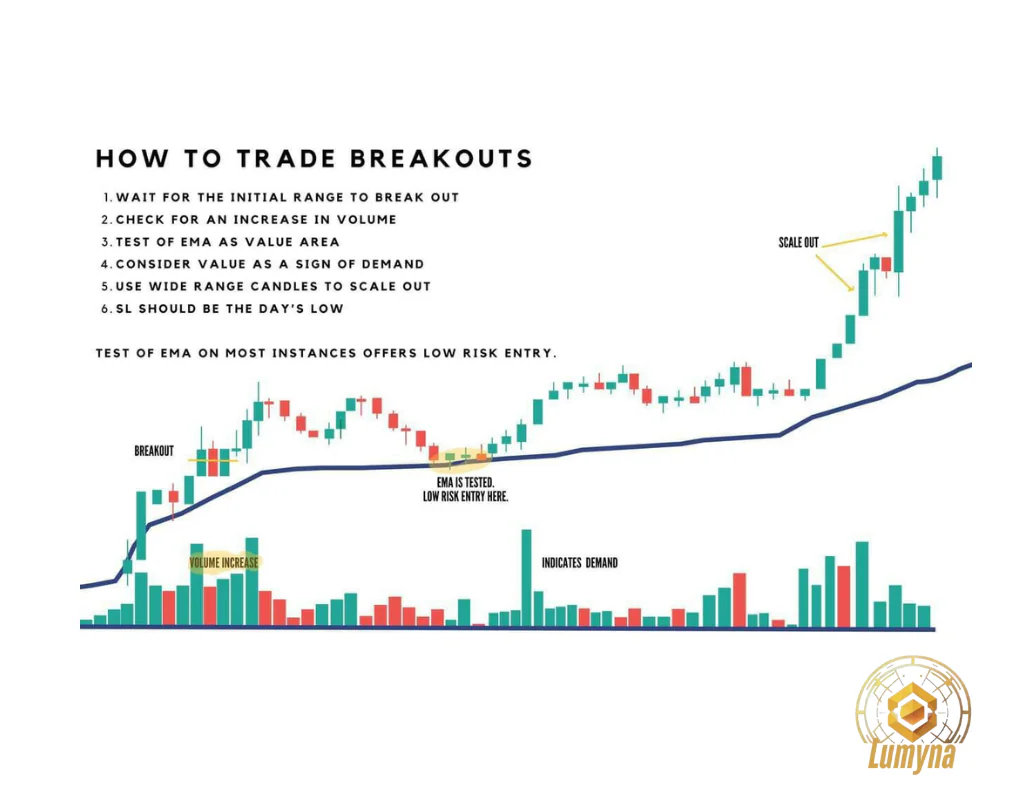 HOW TO TRADE BREAKOUTS

1. WAIT FOR THE INITIAL RANGE TO BREAK OUT
2. CHECK FOR AN INCREASE IN VOLUME
3. TEST OF EMA AS VALUE AREA
4. CONSIDER VALUE AS A SIGN OF DEMAND
5. USE WIDE RANGE CANDLES TO SCALE OUT
6. SL SHOULD BE THE DAY'S LOW

TEST OF EMA ON MOST INSTANCES OFFERS LOW RISK ENTRY.

SCALE OUT

BREAKOUT

EMA IS TESTED. LOW RISK ENTRY HERE.

VOLUME INCREASE

INDICATES DEMAND

Lumyna